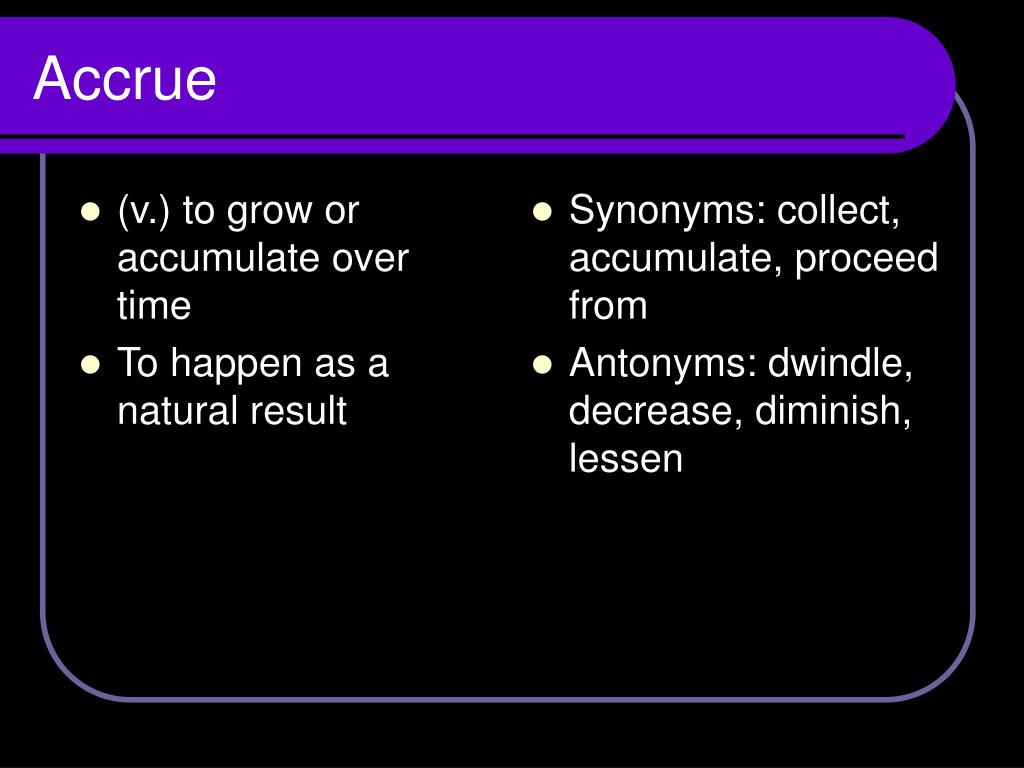 Accrue

- (v.) to grow or accumulate over time
- To happen as a natural result

- Synonyms: collect, accumulate, proceed from
- Antonyms: dwindle, decrease, diminish, lessen